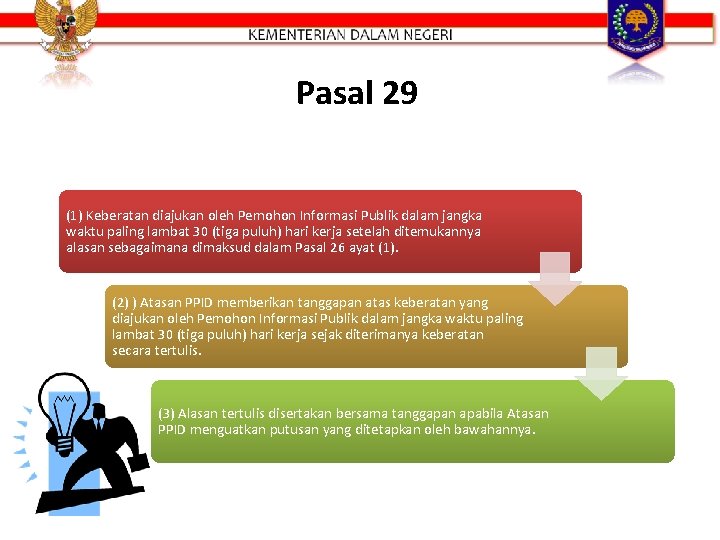 KEMENTERIAN DALAM NEGERI

Pasal 29

(1) Keberatan diajukan oleh Pemohon Informasi Publik dalam jangka waktu paling lambat 30 (tiga puluh) hari kerja setelah ditemukannya alasan sebagaimana dimaksud dalam Pasal 26 ayat (1).

(2) ) Atasan PPID memberikan tanggapan atas keberatan yang diajukan oleh Pemohon Informasi Publik dalam jangka waktu paling lambat 30 (tiga puluh) hari kerja sejak diterimanya keberatan secara tertulis.

(3) Alasan tertulis disertakan bersama tanggapan apabila Atasan PPID menguatkan putusan yang ditetapkan oleh bawahannya.